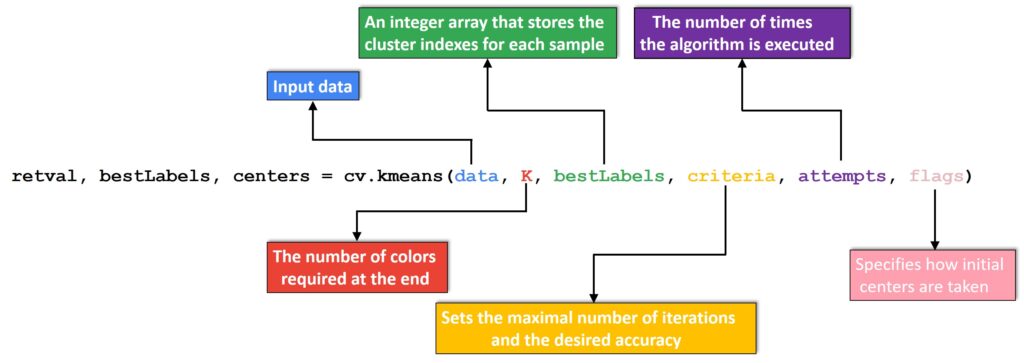 An integer array that stores the cluster indexes for each sample

The number of times the algorithm is executed

Input data

retval, bestLabels, centers = cv.kmeans(data, K, bestLabels, criteria, attempts, flags)

The number of colors required at the end

Specifies how initial centers are taken

Sets the maximal number of iterations and the desired accuracy